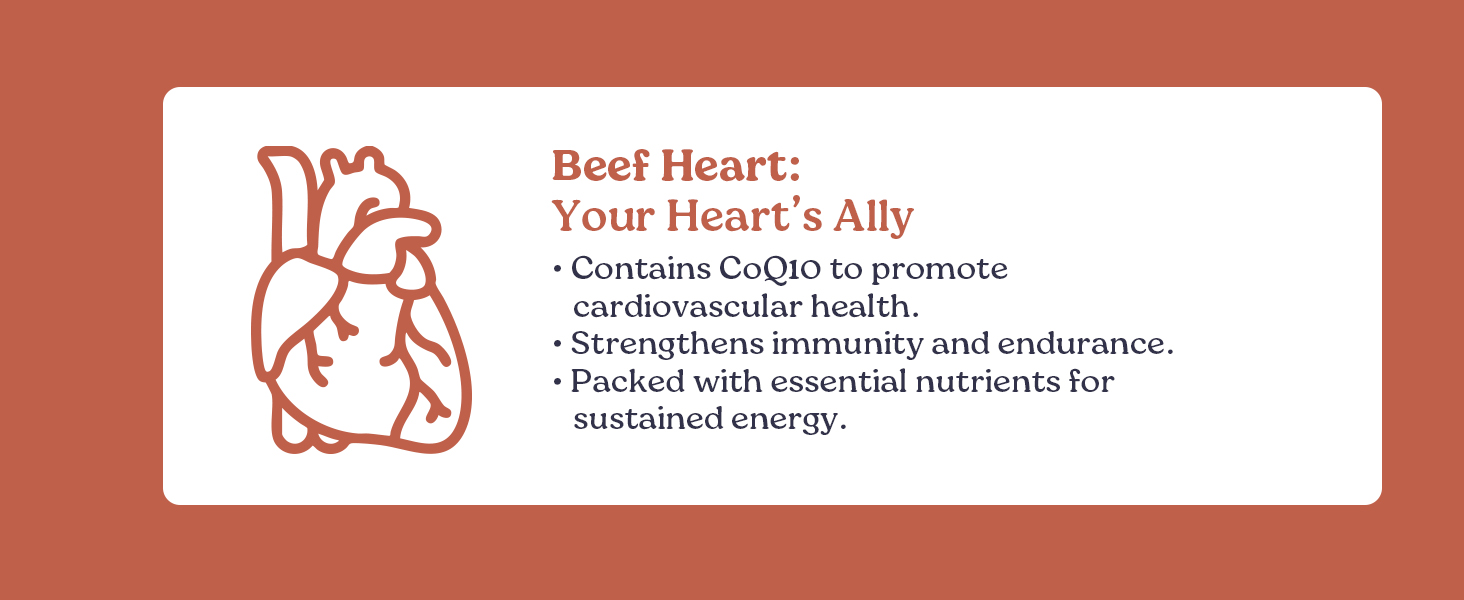 Beef Heart:
Your Heart's Ally

• Contains CoQ10 to promote cardiovascular health.
• Strengthens immunity and endurance.
• Packed with essential nutrients for sustained energy.